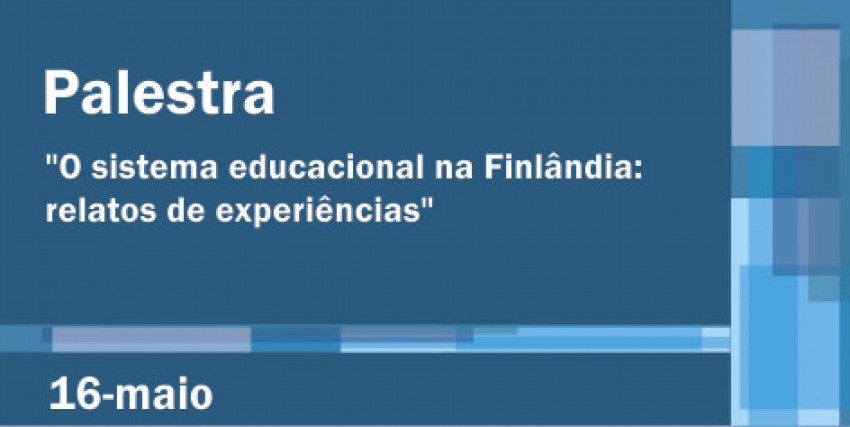 Palestra

"O sistema educacional na Finlândia: relatos de experiências"

16-maio